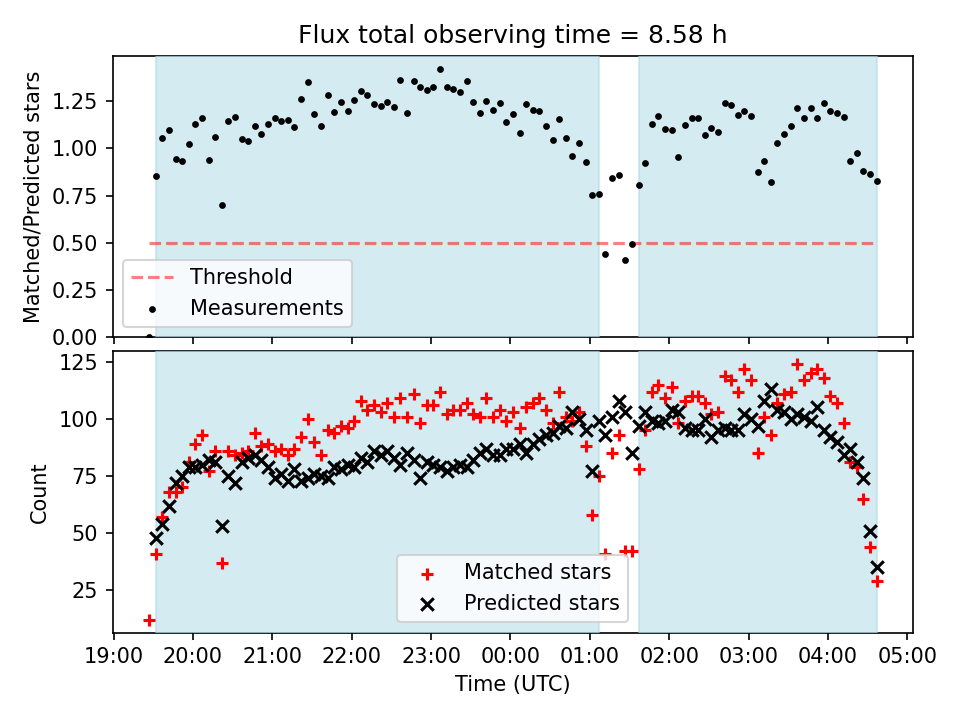 Flux total observing time = 8.58 h

Matched/Predicted stars

1.25
1.00
0.75
0.50
0.25
0.00

Threshold
Measurements

Count

125
100
75
50
25

Matched stars
Predicted stars

19:00 20:00 21:00 22:00 23:00 00:00 01:00 02:00 03:00 04:00 05:00

Time (UTC)